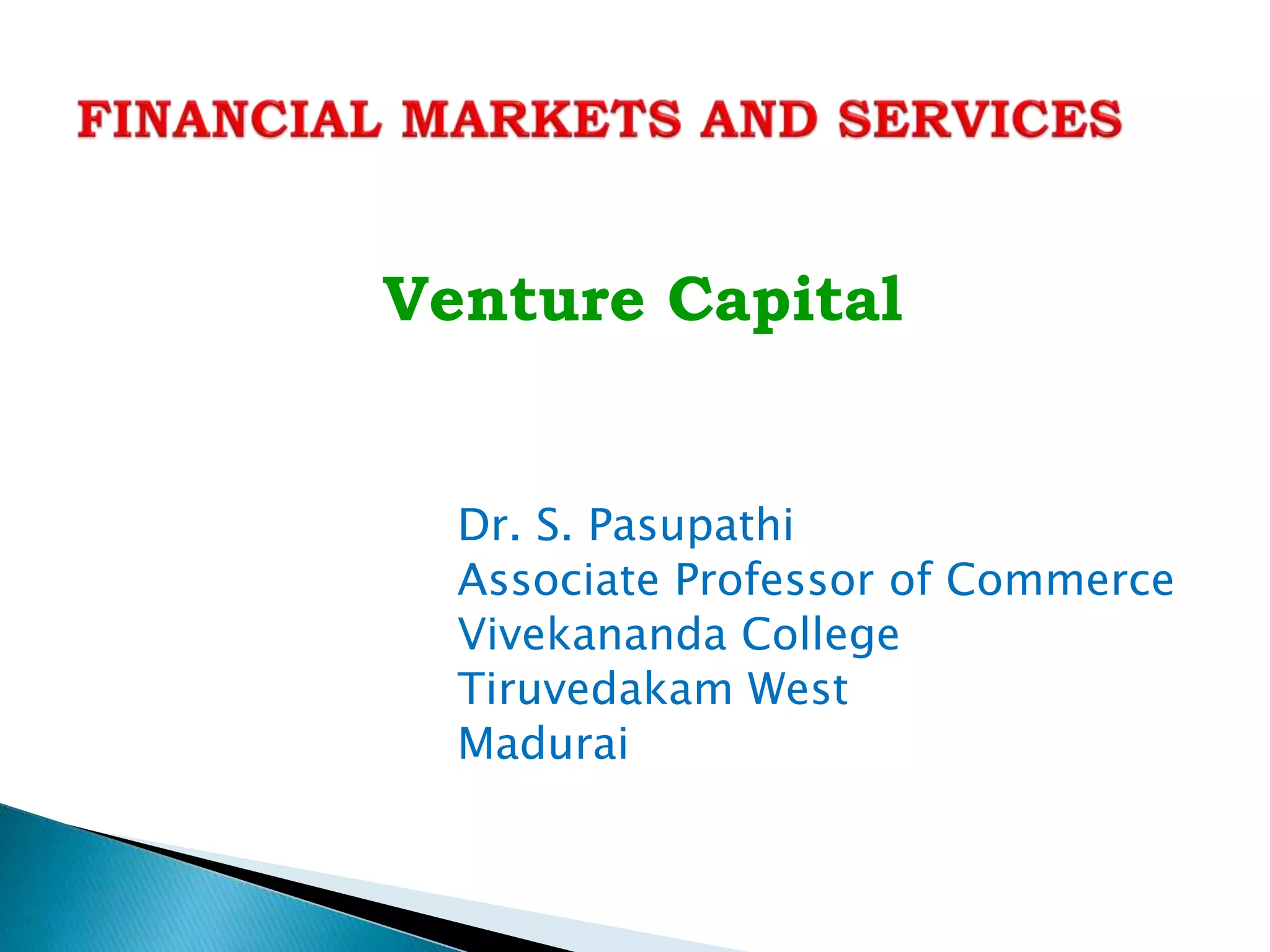 FINANCIAL MARKETS AND SERVICES

Venture Capital

Dr. S. Pasupathi
Associate Professor of Commerce
Vivekananda College
Tiruvedakam West
Madurai